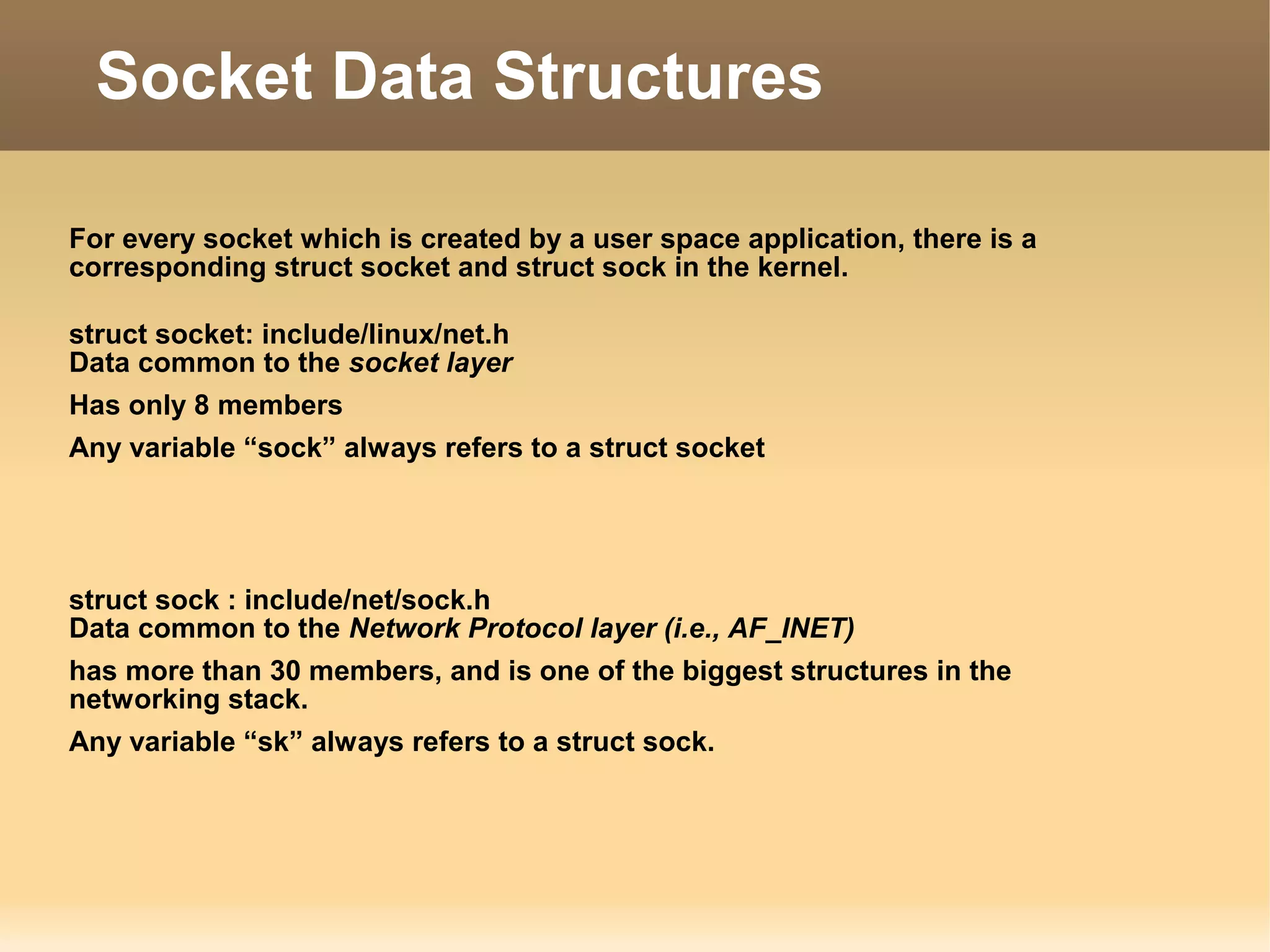 Socket Data Structures

For every socket which is created by a user space application, there is a corresponding struct socket and struct sock in the kernel.

struct socket: include/linux/net.h
Data common to the socket layer

Has only 8 members

Any variable “sock” always refers to a struct socket

struct sock : include/net/sock.h
Data common to the Network Protocol layer (i.e., AF_INET)

has more than 30 members, and is one of the biggest structures in the networking stack.

Any variable “sk” always refers to a struct sock.